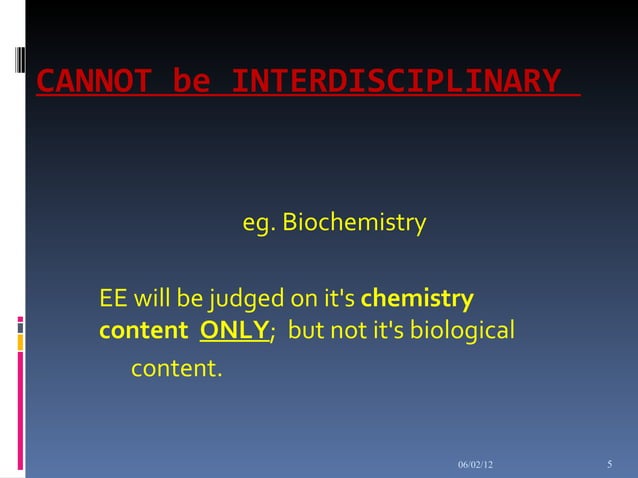 CANNOT be INTERDISCIPLINARY

eg. Biochemistry

EE will be judged on it's chemistry content ONLY; but not it's biological content.

06/02/12

5